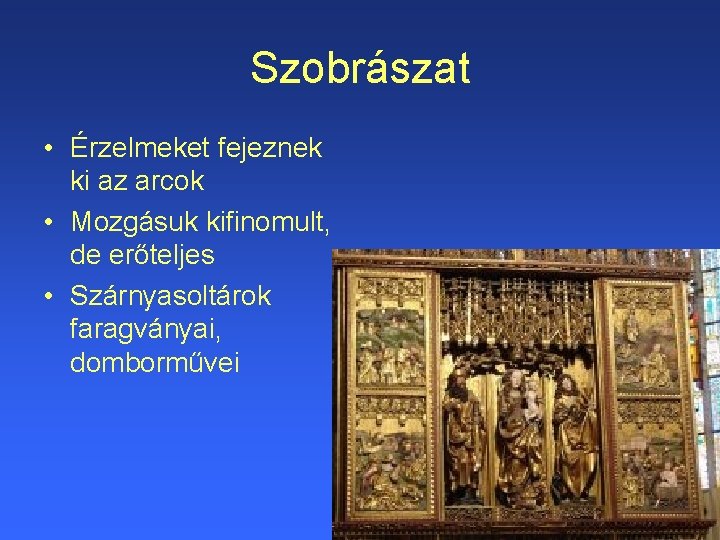 Szobrászat

• Érzelmeket fejeznek ki az arcok
• Mozgásuk kifinomult, de erőteljes
• Szárnyasoltárok faragványai, domborművei